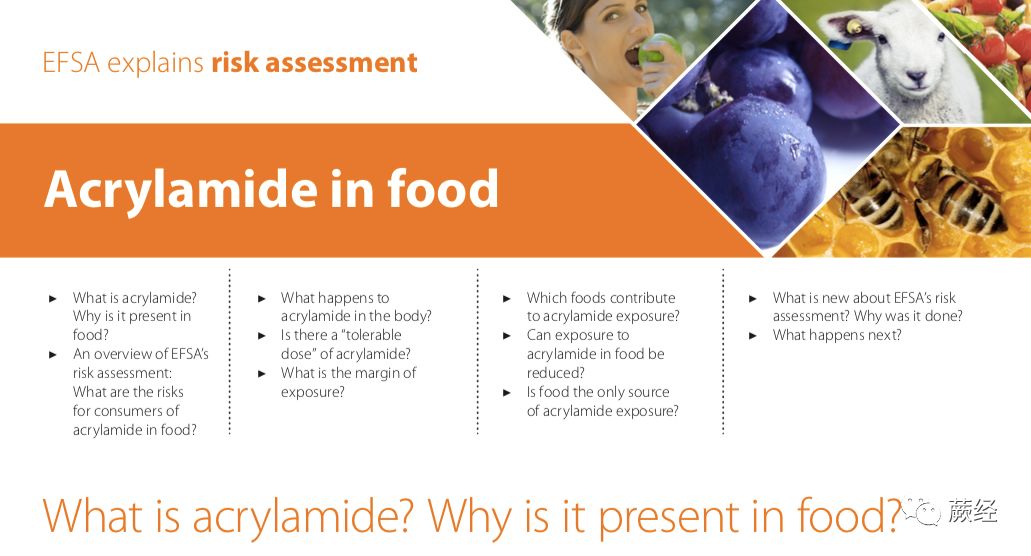 EFSA explains **risk assessment**

Acrylamide in food

► What is acrylamide? Why is it present in food?
► An overview of EFSA's risk assessment: What are the risks for consumers of acrylamide in food?

► What happens to acrylamide in the body?
► Is there a "tolerable dose" of acrylamide?
► What is the margin of exposure?

► Which foods contribute to acrylamide exposure?
► Can exposure to acrylamide in food be reduced?
► Is food the only source of acrylamide exposure?

► What is new about EFSA's risk assessment? Why was it done?
► What happens next?

What is acrylamide? Why is it present in food?

蕨经